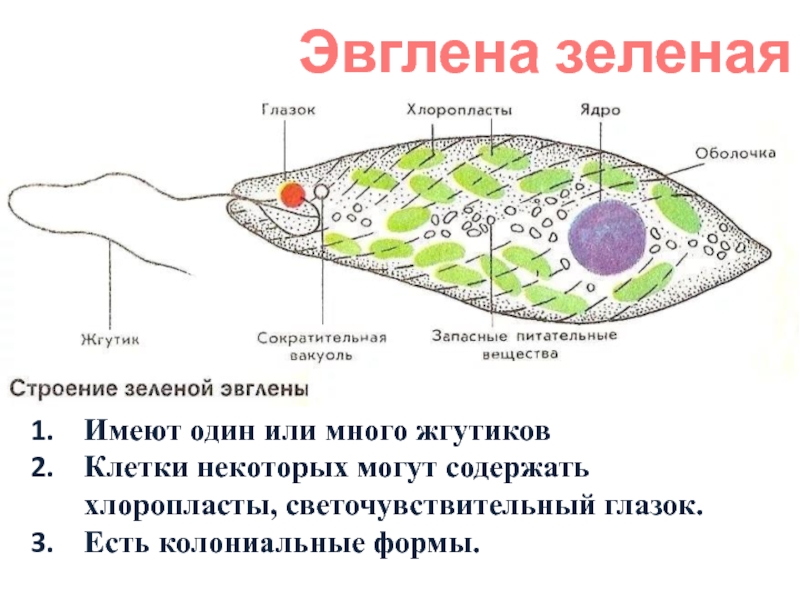 Эвглена зеленая

Глазок

Хлоропласты

Ядро

Оболочка

Жгутик

Сократительная вакуоль

Запасные питательные вещества

Строение зеленой эвглены

1. Имеют один или много жгутиков
2. Клетки некоторых могут содержать хлоропласты, светочувствительный глазок.
3. Есть колониальные формы.